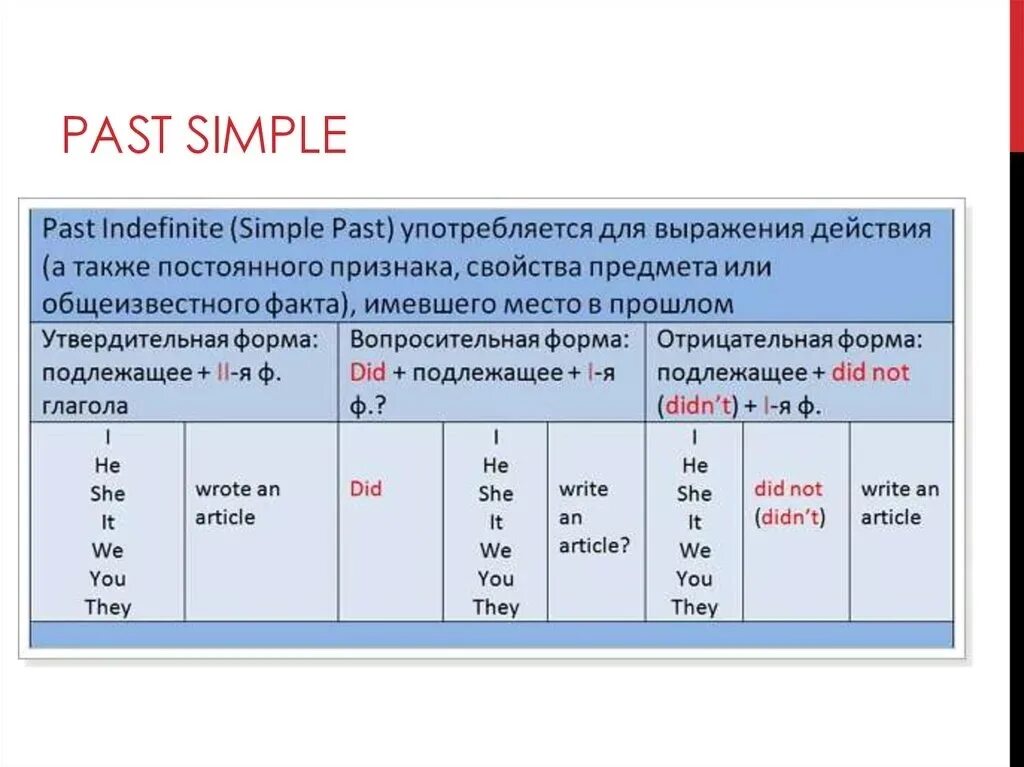 PAST SIMPLE

Past Indefinite (Simple Past) употребляется для выражения действия (а также постоянного признака, свойства предмета или общеизвестного факта), имевшего место в прошлом

| Утвердительная форма: подлежащее + II-я ф. глагола | | Вопросительная форма: Did + подлежащее + I-я ф.? | | | Отрицательная форма: подлежащее + did not (didn't) + I-я ф. | | |
|---|---|---|---|---|---|---|---|
| I He She It We You They | wrote an article | Did | I He She It We You They | write an article? | I He She It We You They | did not (didn't) | write an article |